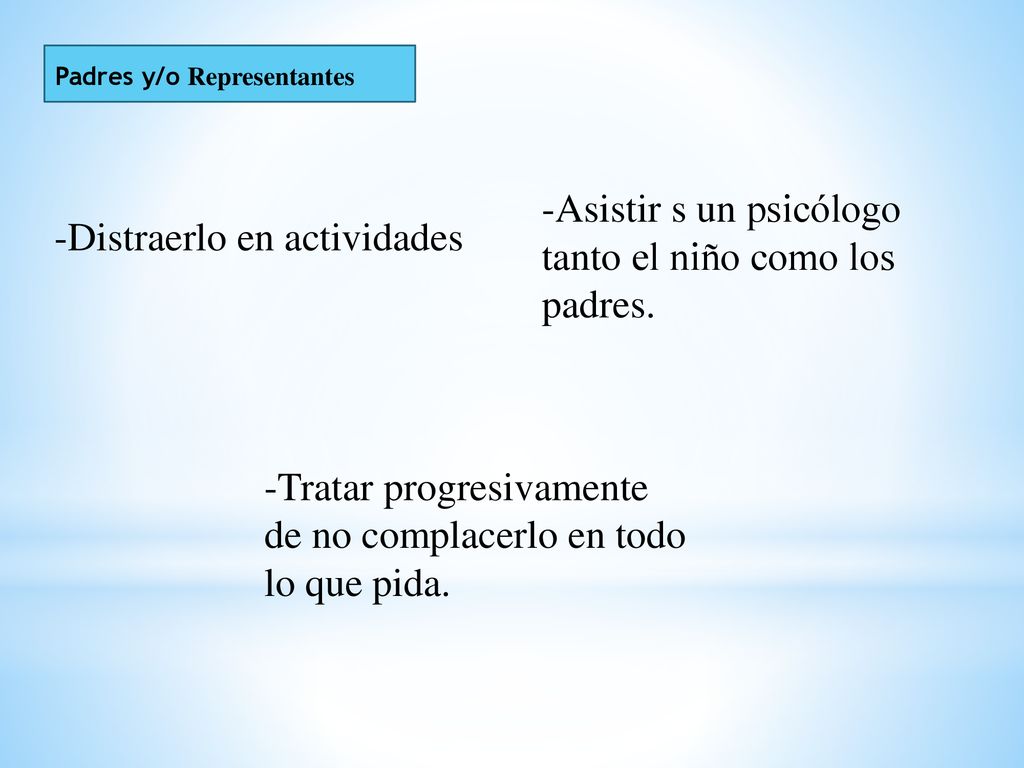 Padres y/o Representantes

-Distraerlo en actividades

-Asistir s un psicólogo tanto el niño como los padres.

-Tratar progresivamente de no complacerlo en todo lo que pida.